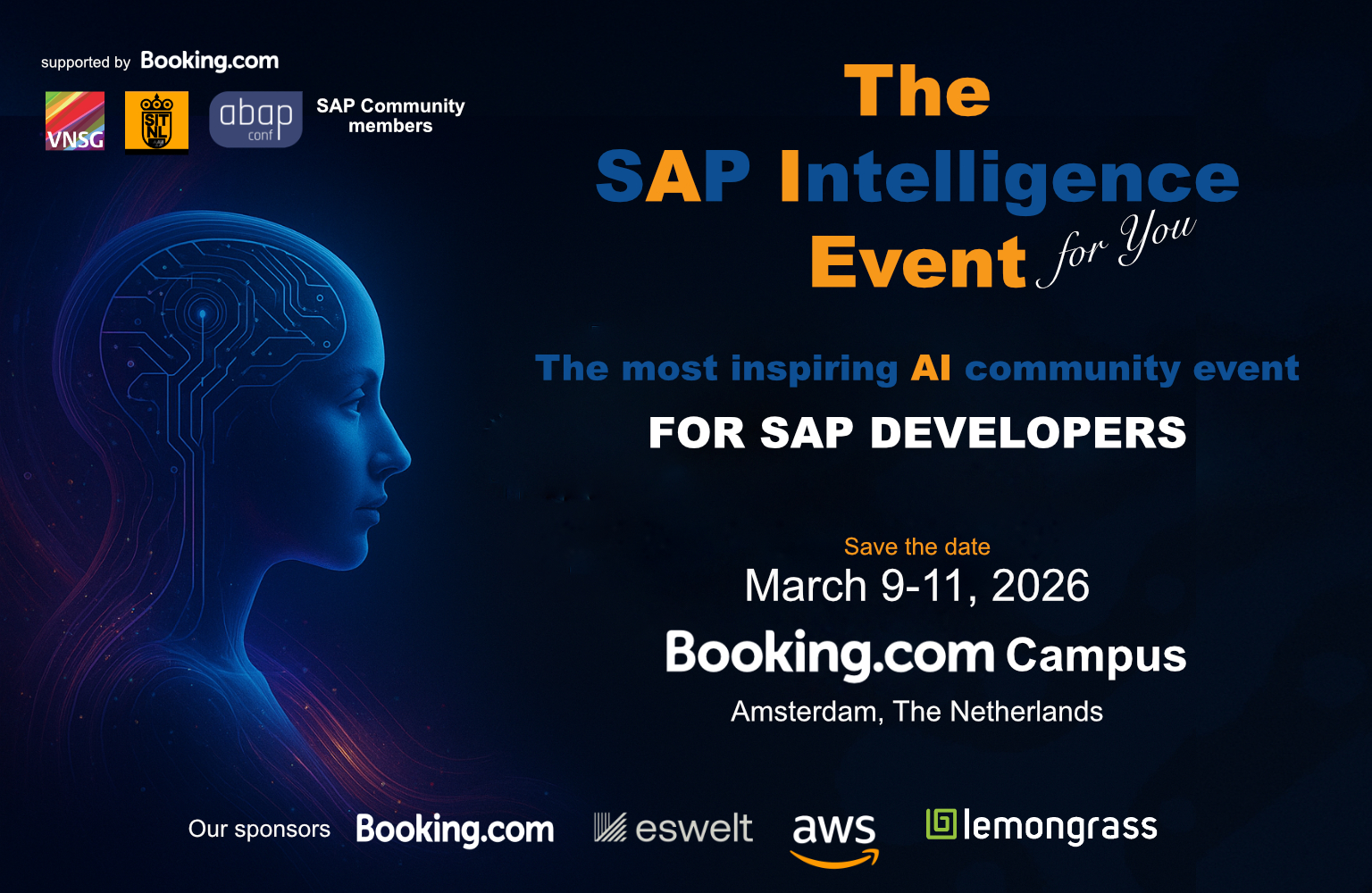 supported by Booking.com

VNSG SIT NL abap conf SAP Community members

The SAP Intelligence Event for You

The most inspiring AI community event

FOR SAP DEVELOPERS

Save the date
March 9-11, 2026
Booking.com Campus
Amsterdam, The Netherlands

Our sponsors Booking.com eswelt aws lemongrass